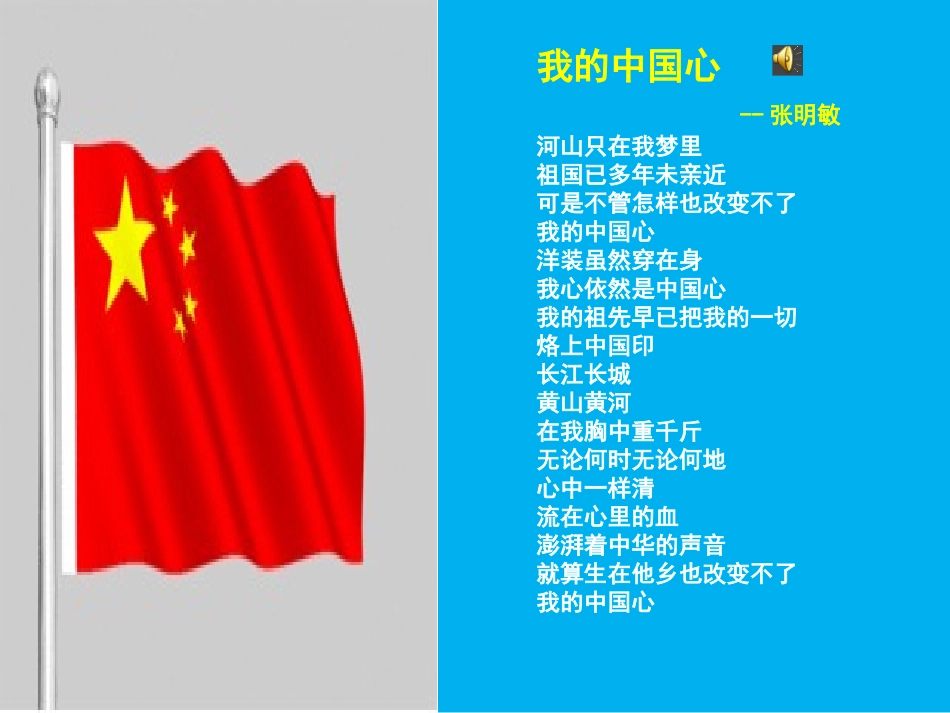 我的中国心

—— 张明敏

河山只在我梦里
祖国已多年未亲近
可是不管怎样也改变不了
我的中国心
洋装虽然穿在身
我心依然是中国心
我的祖先早已把我的一切
烙上中国印
长江长城
黄山黄河
在我胸中重千斤
无论何时无论何地
心中一样清
流在心里的血
澎湃着中华的声音
就算生在他乡也改变不了
我的中国心